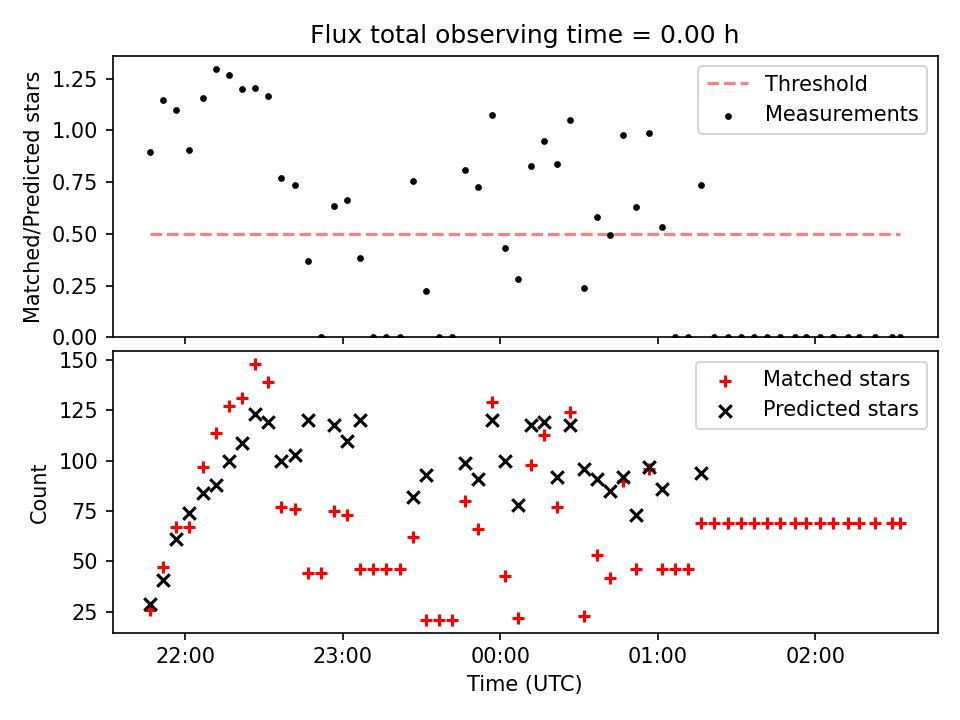 Flux total observing time = 0.00 h

Matched/Predicted stars

1.25
1.00
0.75
0.50
0.25
0.00

Threshold
Measurements

Count

150
125
100
75
50
25

Matched stars
Predicted stars

22:00
23:00
00:00
01:00
02:00

Time (UTC)